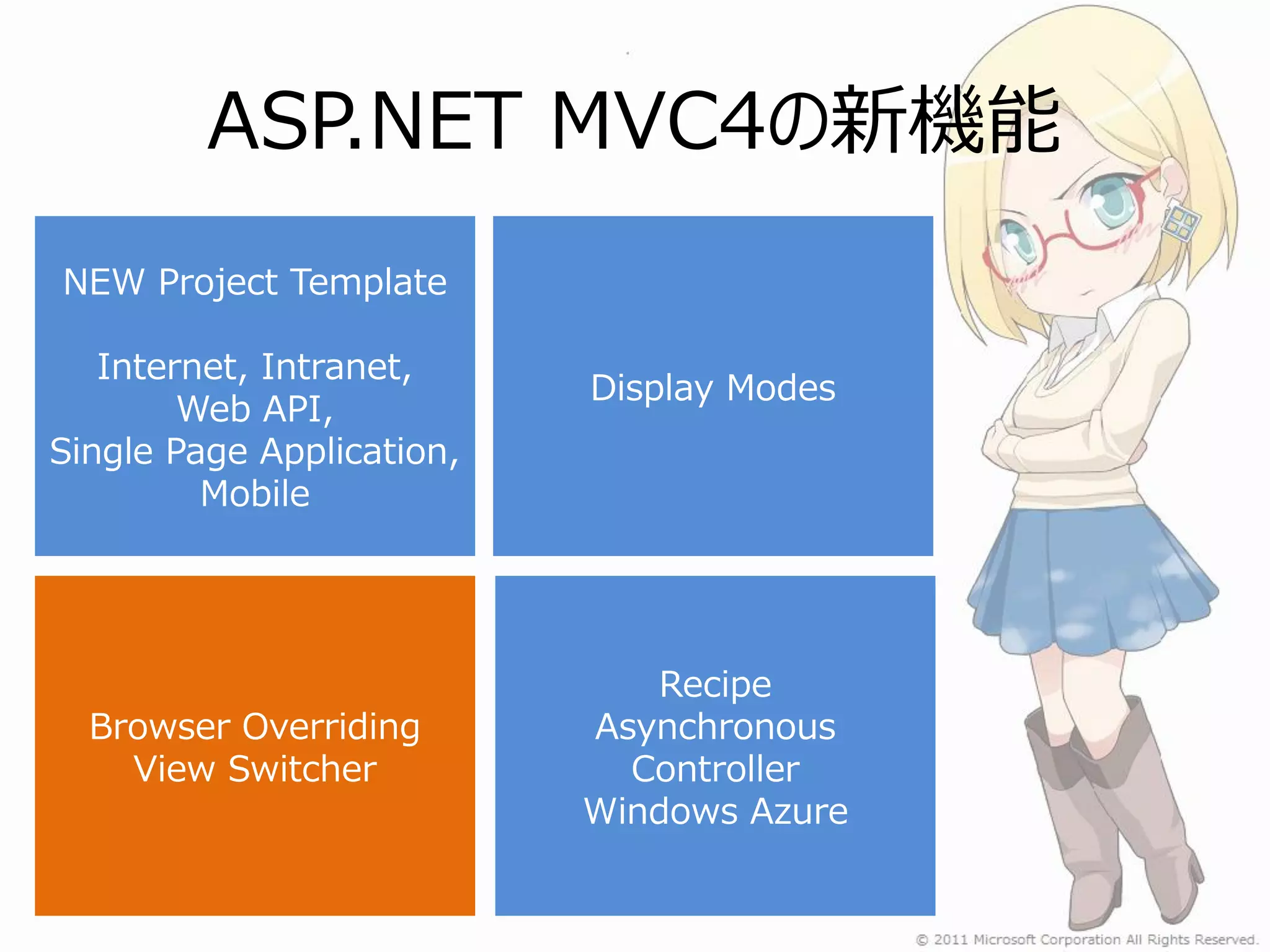 ASP.NET MVC4の新機能

NEW Project Template

Internet, Intranet, Web API, Single Page Application, Mobile

Display Modes

Browser Overriding View Switcher

Recipe Asynchronous Controller Windows Azure

© 2011 Microsoft Corporation All Rights Reserved.